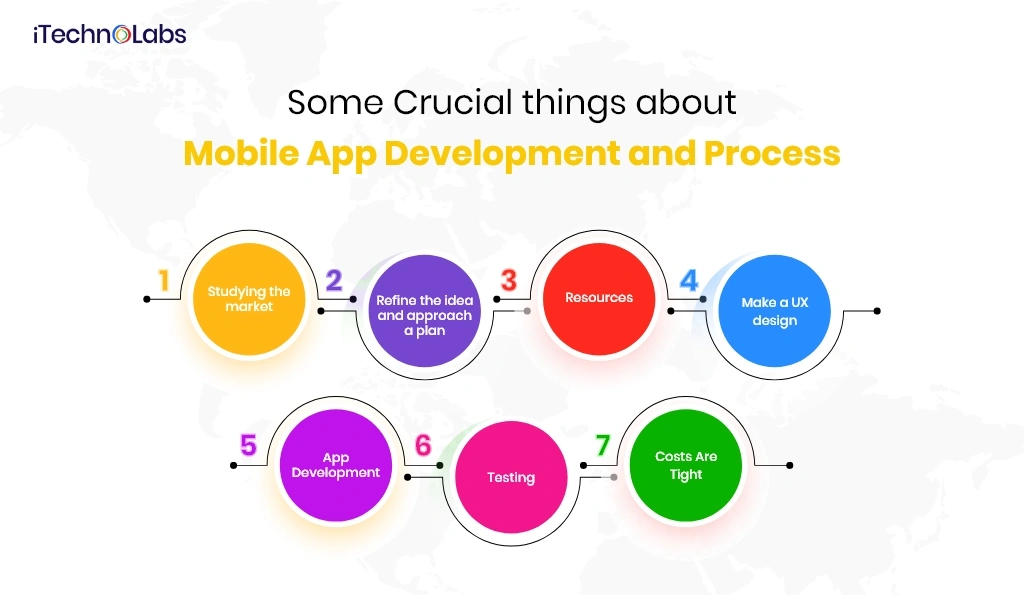 iTechnoLabs

Some Crucial things about
Mobile App Development and Process

1 Studying the market

2 Refine the idea and approach a plan

3 Resources

4 Make a UX design

5 App Development

6 Testing

7 Costs Are Tight